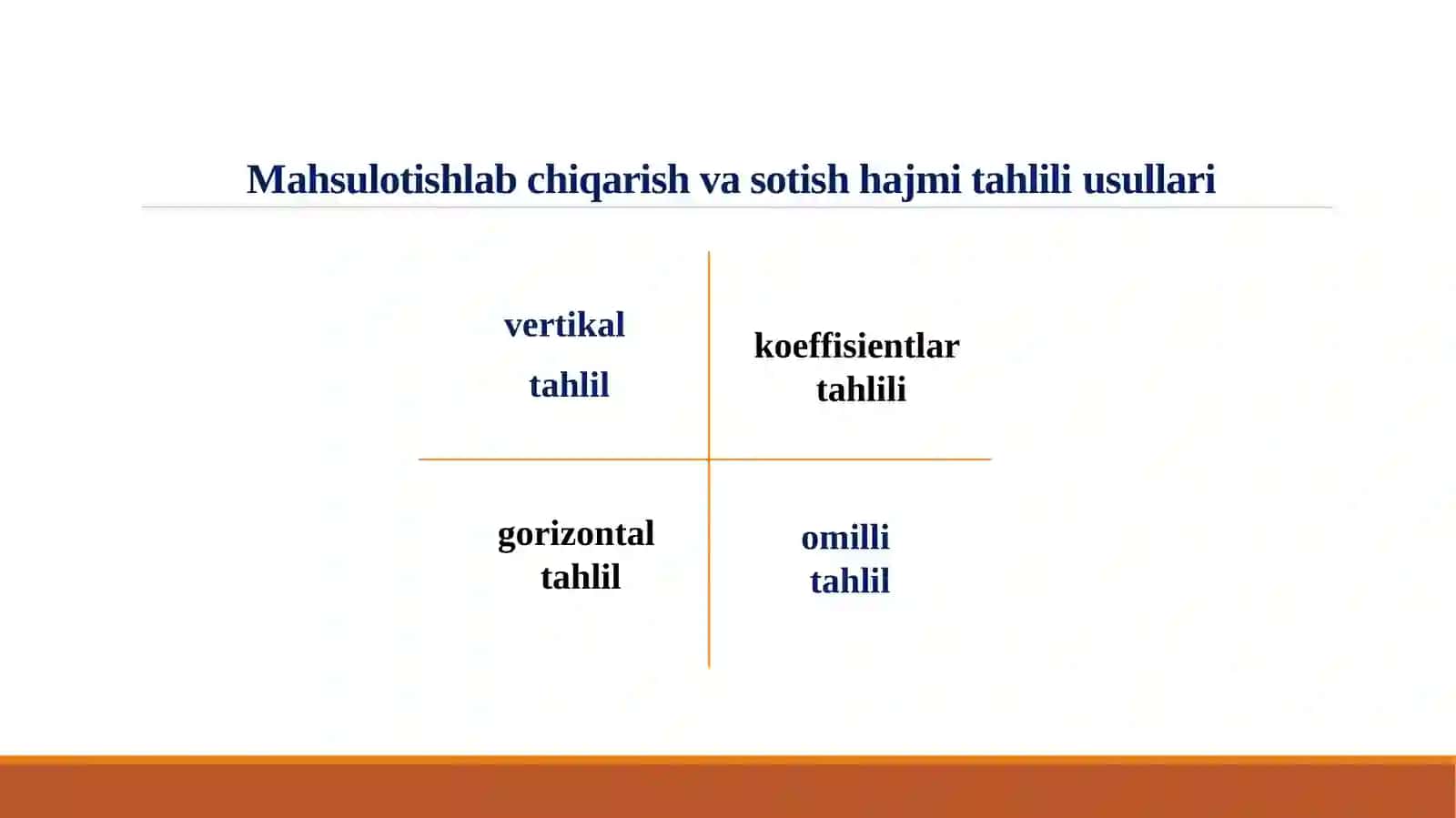 Mahsulotishlab chiqarish va sotish hajmi tahlili usullari

vertikal tahlil

koeffisientlar tahlili

gorizontal tahlil

omilli tahlil